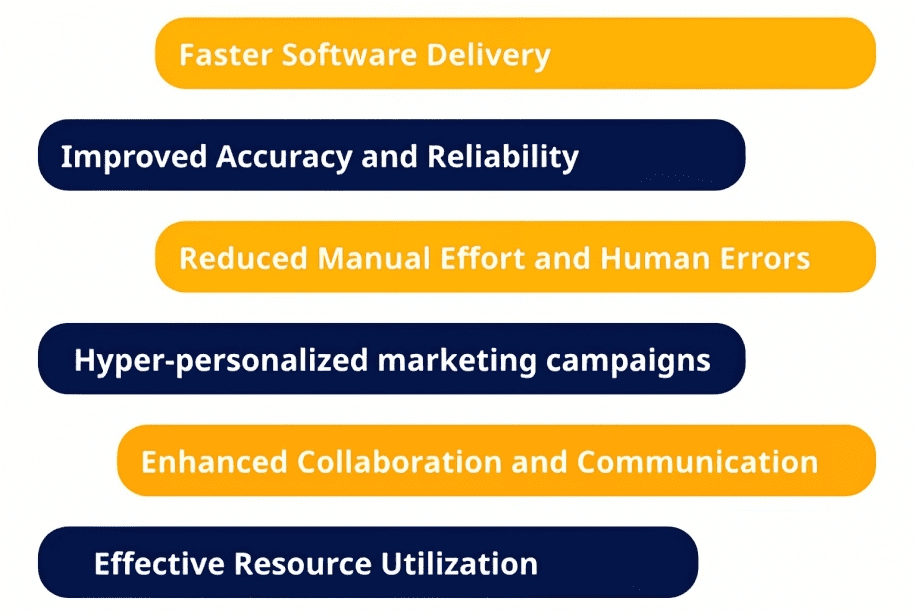 Faster Software Delivery

Improved Accuracy and Reliability

Reduced Manual Effort and Human Errors

Hyper-personalized marketing campaigns

Enhanced Collaboration and Communication

Effective Resource Utilization